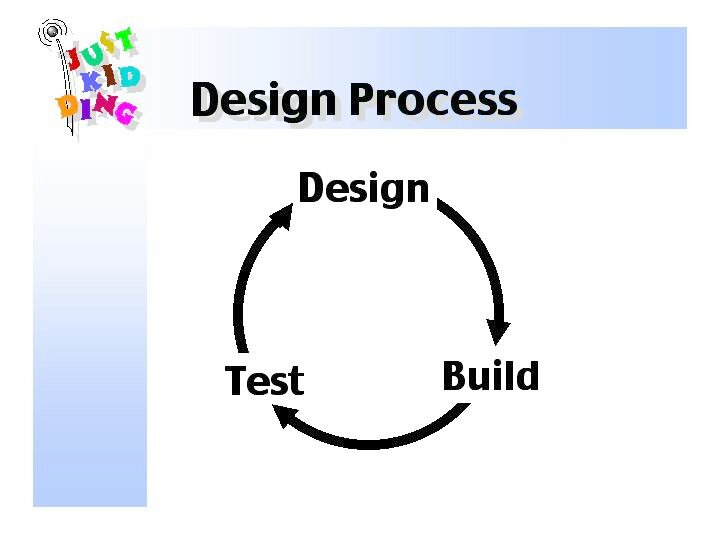 JUST KID DING

Design Process

Design

Build

Test